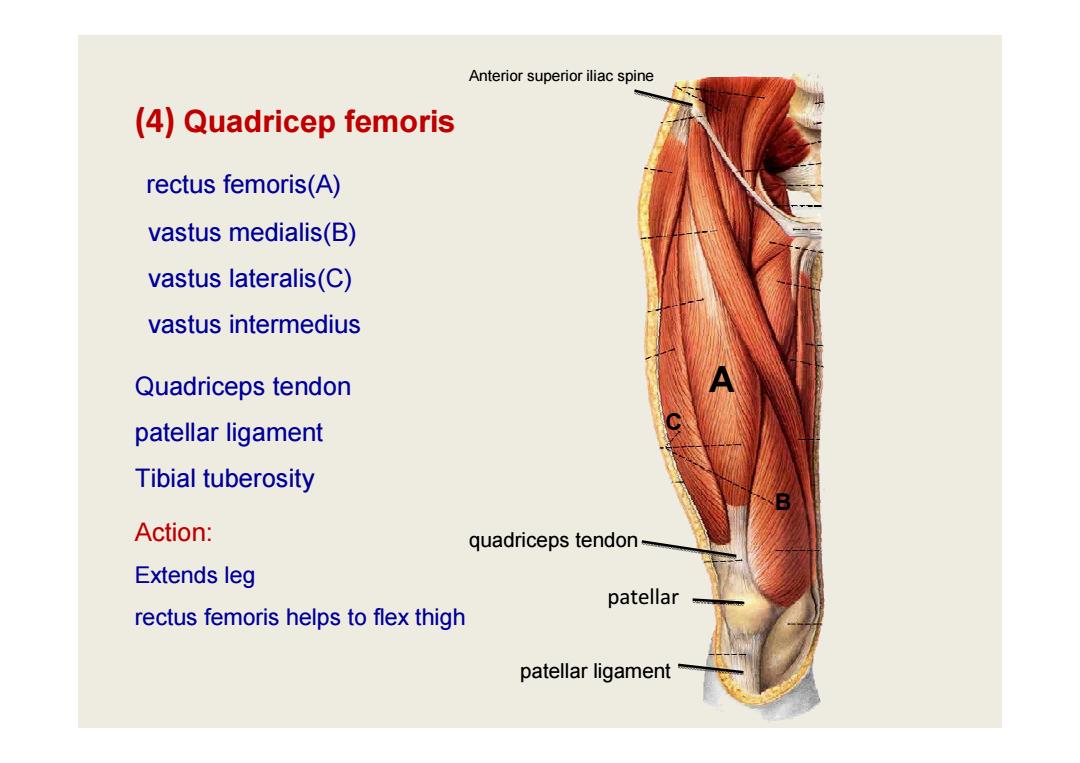 (4) Quadricep femoris

rectus femoris(A)

vastus medialis(B)

vastus lateralis(C)

vastus intermedius

Quadriceps tendon

patellar ligament

Tibial tuberosity

Action:

Extends leg

rectus femoris helps to flex thigh

Anterior superior iliac spine

A

C

B

quadriceps tendon

patellar

patellar ligament